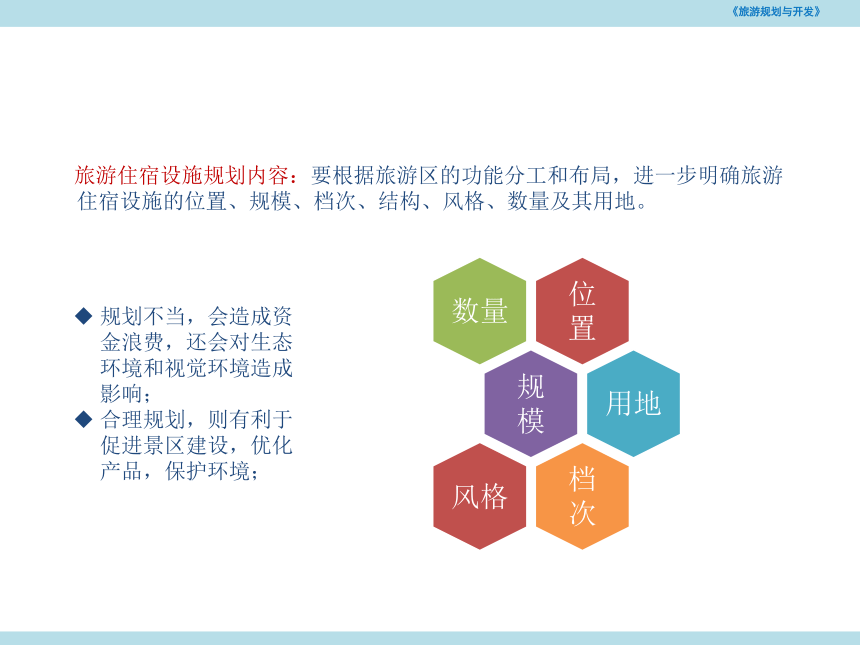 《旅游规划与开发》

旅游住宿设施规划内容：要根据旅游区的功能分工和布局，进一步明确旅游住宿设施的位置、规模、档次、结构、风格、数量及其用地。

◆ 规划不当，会造成资金浪费，还会对生态环境和视觉环境造成影响；
◆ 合理规划，则有利于促进景区建设，优化产品，保护环境；

数量
位置
规模
用地
风格
档次